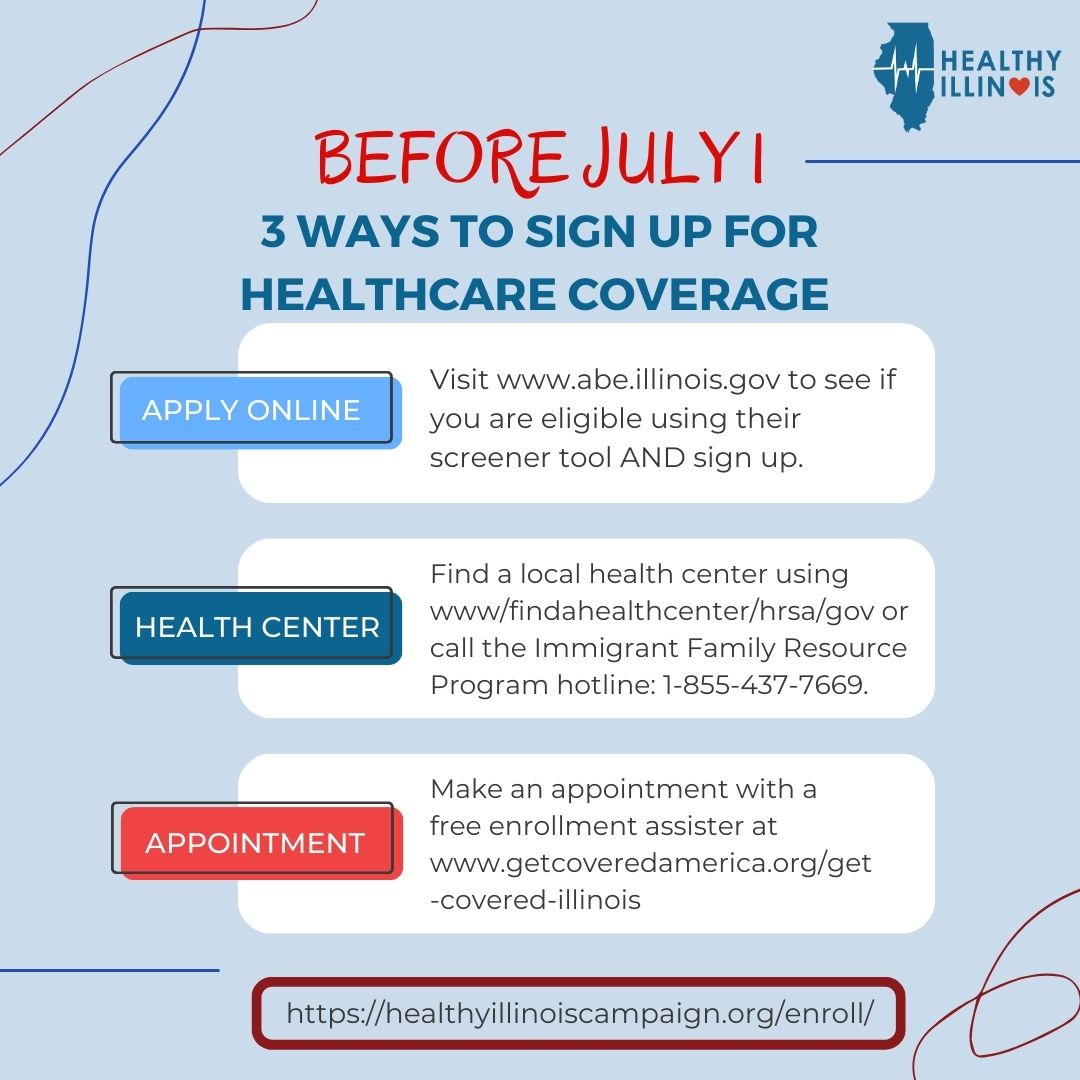 HEALTHY ILLINOIS

BEFORE JULY 1

3 WAYS TO SIGN UP FOR HEALTHCARE COVERAGE

APPLY ONLINE

Visit www.abe.illinois.gov to see if you are eligible using their screener tool AND sign up.

HEALTH CENTER

Find a local health center using www/findahealthcenter/hrsa/gov or call the Immigrant Family Resource Program hotline: 1-855-437-7669.

APPOINTMENT

Make an appointment with a free enrollment assister at www.getcoveredamerica.org/get-covered-illinois

https://healthyillinoiscampaign.org/enroll/